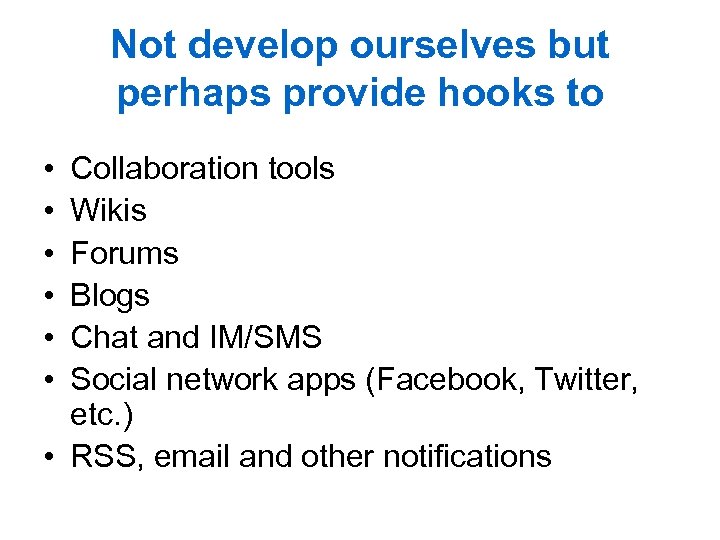 Not develop ourselves but perhaps provide hooks to

• Collaboration tools
• Wikis
• Forums
• Blogs
• Chat and IM/SMS
• Social network apps (Facebook, Twitter, etc.)
• RSS, email and other notifications